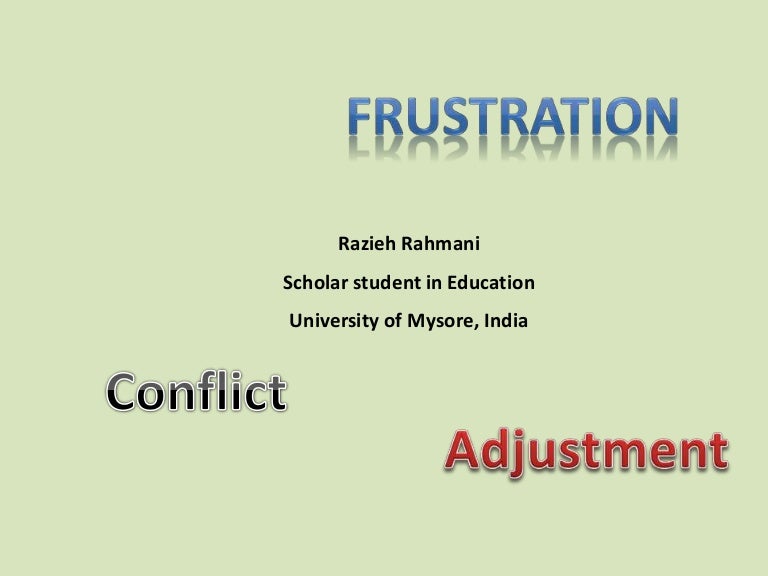 FRUSTRATION

Razieh Rahmani

Scholar student in Education

University of Mysore, India

Conflict

Adjustment